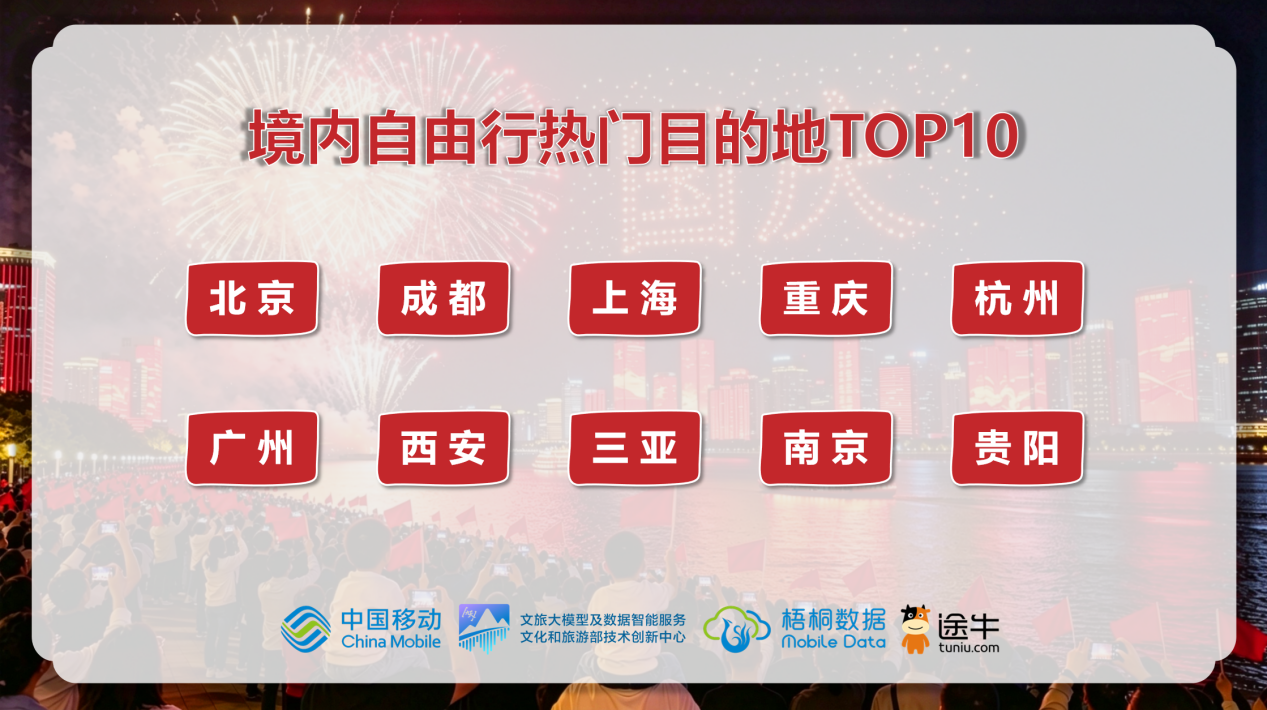 境内自由行热门目的地TOP10

北京 成都 上海 重庆 杭州

广州 西安 三亚 南京 贵阳

中国移动 China Mobile

文旅大模型及数据智能服务
文化和旅游部技术创新中心

梧桐数据 Mobile Data

途牛 tuniu.com